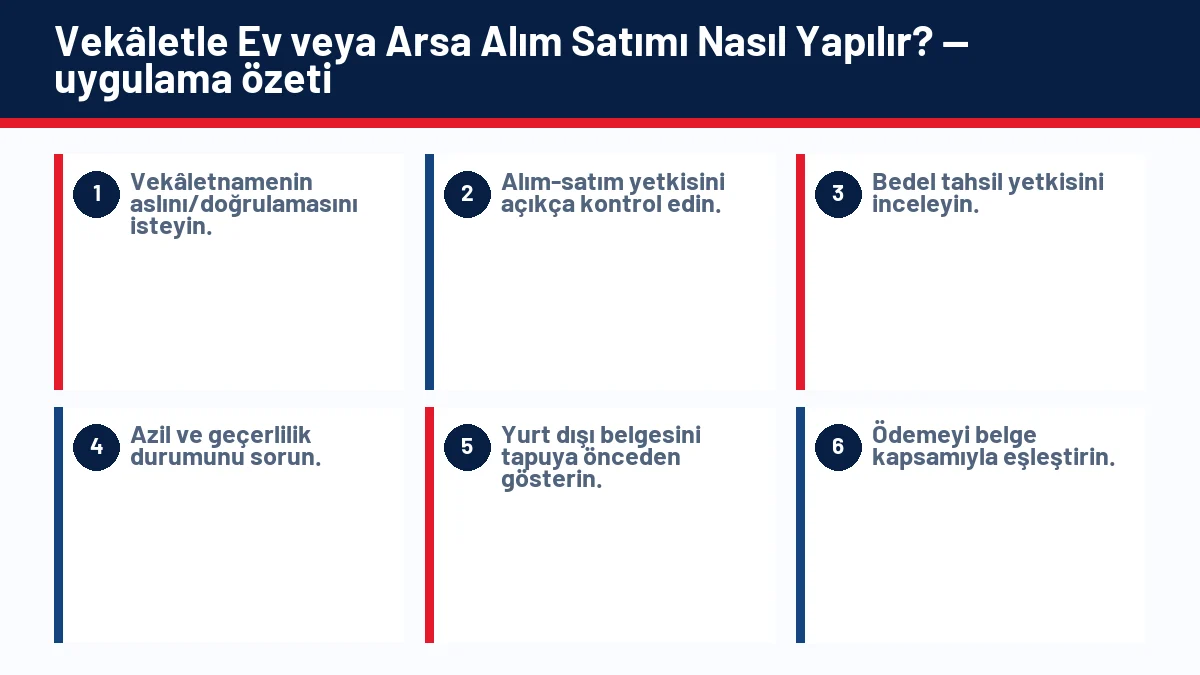 Vekâletle Ev veya Arsa Alım Satımı Nasıl Yapılır? — uygulama özeti

1 Vekâletnamenin aslını/doğrulamasını isteyin.

2 Alım-satım yetkisini açıkça kontrol edin.

3 Bedel tahsil yetkisini inceleyin.

4 Azil ve geçerlilik durumunu sorun.

5 Yurt dışı belgesini tapuya önceden gösterin.

6 Ödemeyi belge kapsamıyla eşleştirin.